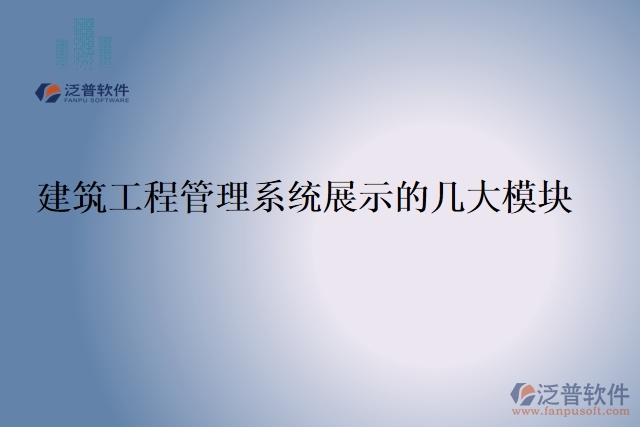 泛普软件
FANPU SOFTWARE

建筑工程管理系统展示的几大模块

泛普软件
www.fanpusoft.com